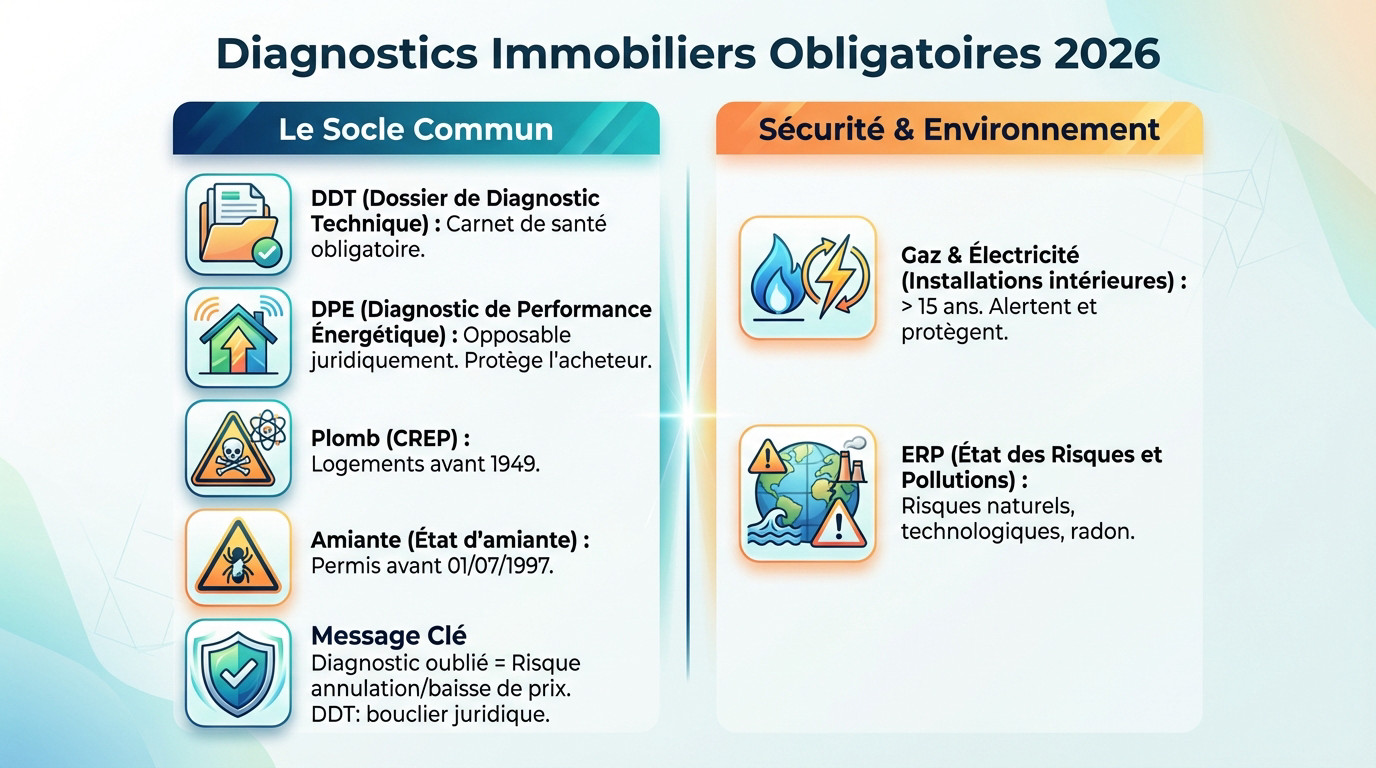 Diagnostics Immobiliers Obligatoires 2026

Le Socle Commun

DDT (Dossier de Diagnostic Technique) : Carnet de santé obligatoire.

DPE (Diagnostic de Performance Énergétique) : Opposable juridiquement. Protège l'acheteur.

Plomb (CREP) : Logements avant 1949.

Amiante (État d'amiante) : Permis avant 01/07/1997.

Message Clé
Diagnostic oublié = Risque annulation/baisse de prix. DDT: bouclier juridique.

Sécurité & Environnement

Gaz & Électricité (Installations intérieures) : > 15 ans. Alertent et protègent.

ERP (État des Risques et Pollutions) : Risques naturels, technologiques, radon.